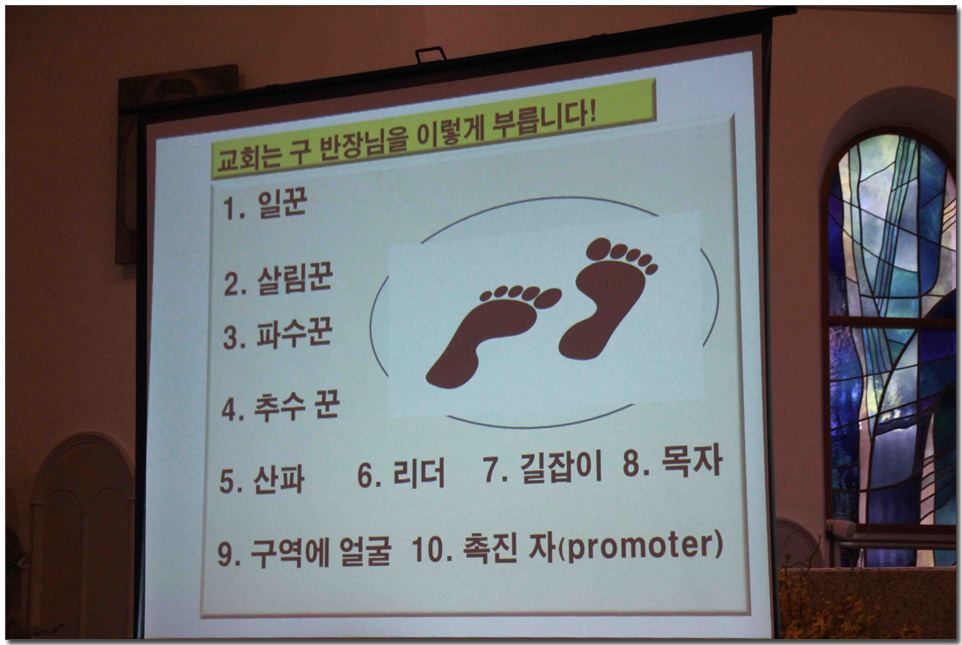 교회는 구 반장님을 이렇게 부릅니다!

1. 일꾼

2. 살림꾼

3. 파수꾼

4. 추수 꾼

5. 산파 6. 리더 7. 길잡이 8. 목자

9. 구역에 얼굴 10. 촉진 자(promoter)